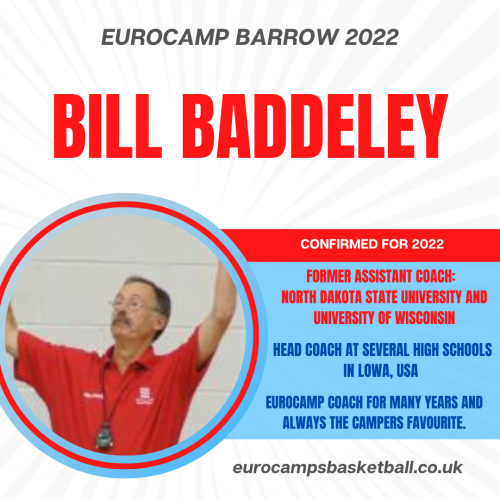 EUROCAMP BARROW 2022

BILL BADDELEY

CONFIRMED FOR 2022

FORMER ASSISTANT COACH: NORTH DAKOTA STATE UNIVERSITY AND UNIVERSITY OF WISCONSIN

HEAD COACH AT SEVERAL HIGH SCHOOLS IN LOWA, USA

EUROCAMP COACH FOR MANY YEARS AND ALWAYS THE CAMPERS FAVOURITE.

eurocampsbasketball.co.uk